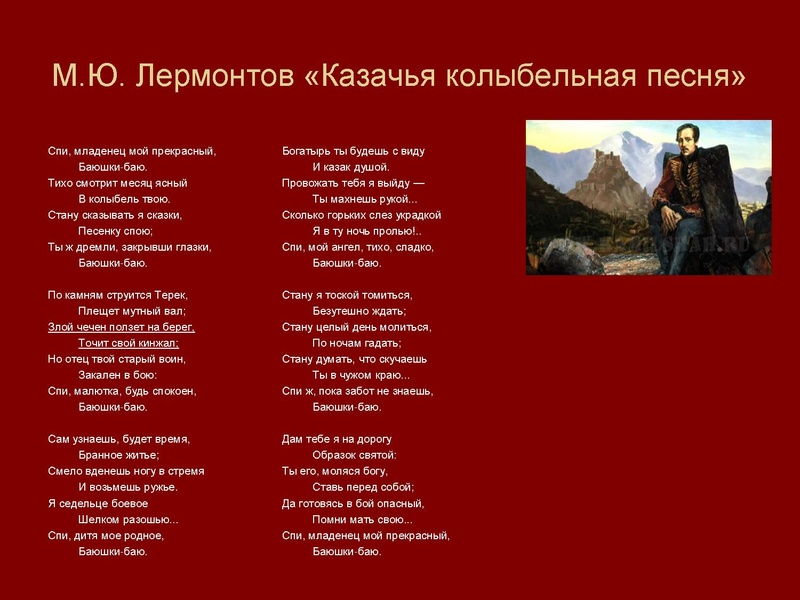 М.Ю. Лермонтов «Казачья колыбельная песня»

Спи, младенец мой прекрасный,
Баюшки-баю.
Тихо смотрит месяц ясный
В колыбель твою.
Стану сказывать я сказки,
Песенку спою;
Ты ж дремли, закрывши глазки,
Баюшки-баю.

По камням струится Терек,
Плещет мутный вал;
Злой чечен ползет на берег,
Точит свой кинжал;
Но отец твой старый воин,
Закален в бою:
Спи, малютка, будь спокоен,
Баюшки-баю.

Сам узнаешь, будет время,
Бранное житье;
Смело вденешь ногу в стремя
И возьмешь ружье.
Я седельце боевое
Шелком разошью...
Спи, дитя мое родное,
Баюшки-баю.

Богатырь ты будешь с виду
И казак душой.
Провожать тебя я выйду —
Ты махнешь рукой...
Сколько горьких слез украдкой
Я в ту ночь пролью!..
Спи, мой ангел, тихо, сладко,
Баюшки-баю.

Стану я тоской томиться,
Безутешно ждать;
Стану целый день молиться,
По ночам гадать;
Стану думать, что скучаешь
Ты в чужом краю...
Спи ж, пока забот не знаешь,
Баюшки-баю.

Дам тебе я на дорогу
Образок святой:
Ты его, моляся богу,
Ставь перед собой;
Да готовясь в бой опасный,
Помни мать свою...
Спи, младенец мой прекрасный,
Баюшки-баю.